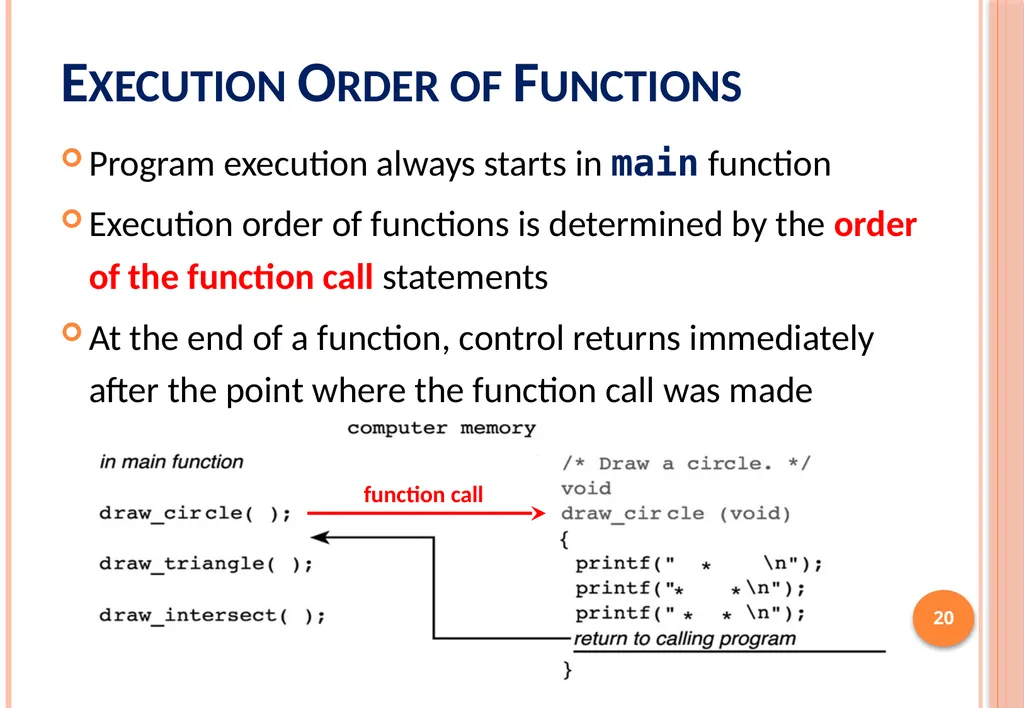 EXECUTION ORDER OF FUNCTIONS

Program execution always starts in main function

Execution order of functions is determined by the order of the function call statements

At the end of a function, control returns immediately after the point where the function call was made

computer memory

in main function

draw_circle( );

draw_triangle( );

draw_intersect( );

function call

/* Draw a circle. */
void
draw_circle (void)
{
printf("  *   \n");
printf("*    *\n");
printf(" *  * \n");
return to calling program
}

20